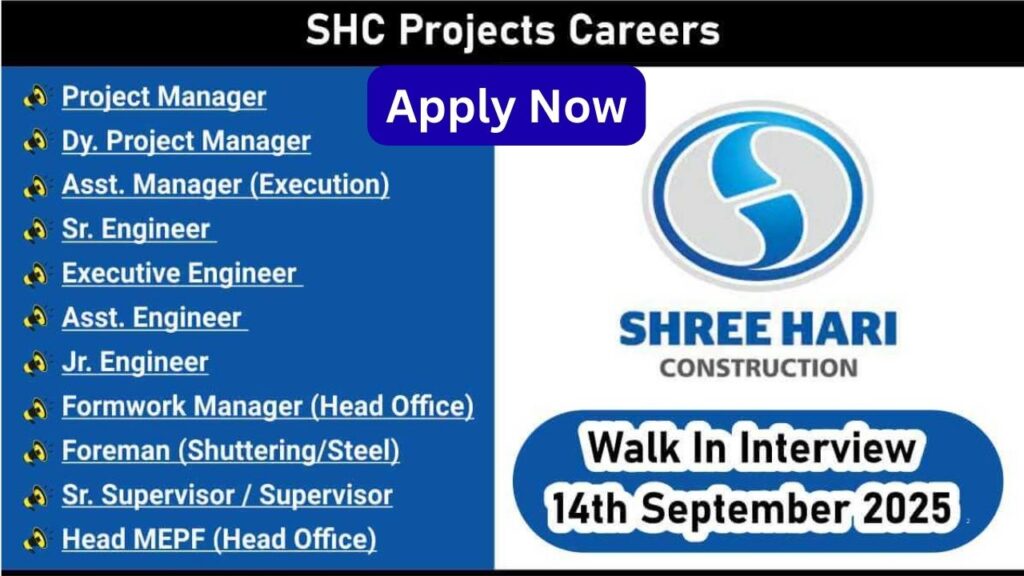 SHC Projects Careers

Apply Now

Project Manager
Dy. Project Manager
Asst. Manager (Execution)
Sr. Engineer
Executive Engineer
Asst. Engineer
Jr. Engineer
Formwork Manager (Head Office)
Foreman (Shuttering/Steel)
Sr. Supervisor / Supervisor
Head MEPF (Head Office)

SHREE HARI
CONSTRUCTION

Walk In Interview
14th September 2025